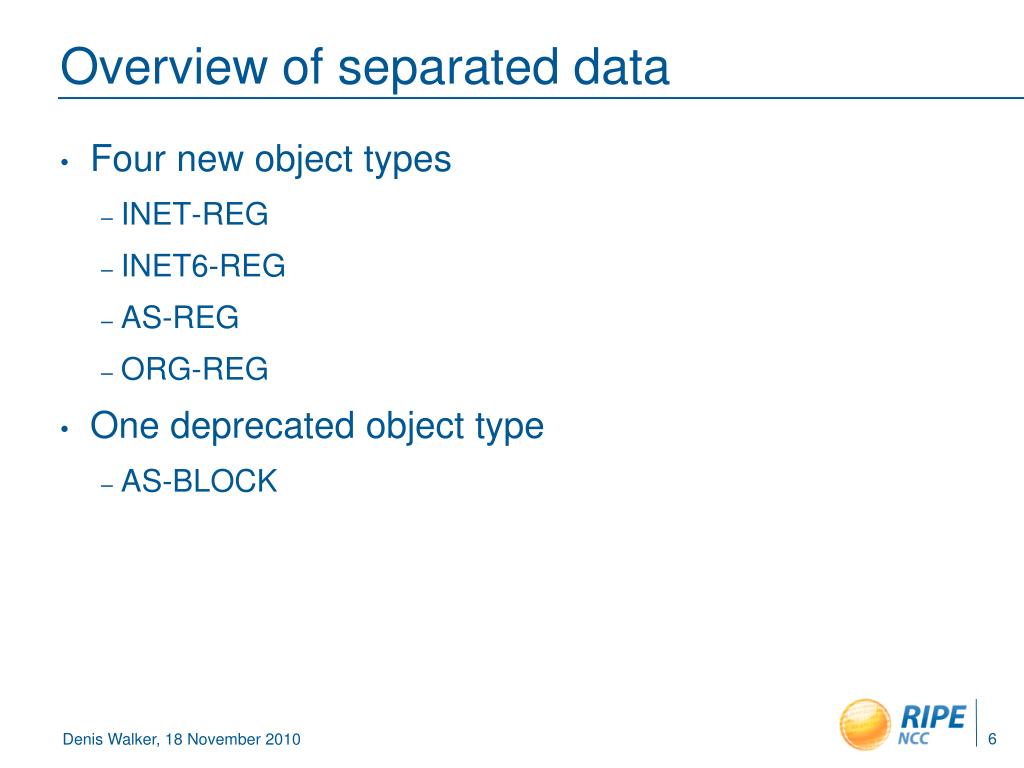 Overview of separated data

• Four new object types
– INET-REG
– INET6-REG
– AS-REG
– ORG-REG

• One deprecated object type
– AS-BLOCK

Denis Walker, 18 November 2010

RIPE NCC

6